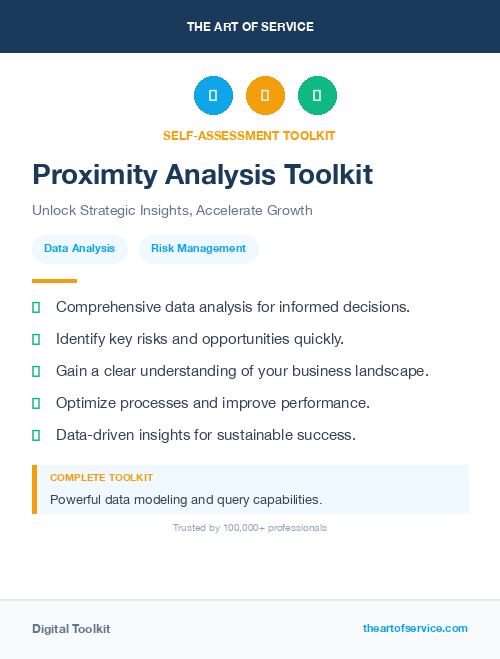 THE ART OF SERVICE

SELF-ASSESSMENT TOOLKIT

Proximity Analysis Toolkit

Unlock Strategic Insights, Accelerate Growth

Data Analysis

Risk Management

Comprehensive data analysis for informed decisions.

Identify key risks and opportunities quickly.

Gain a clear understanding of your business landscape.

Optimize processes and improve performance.

Data-driven insights for sustainable success.

COMPLETE TOOLKIT

Powerful data modeling and query capabilities.

Trusted by 100,000+ professionals

Digital Toolkit

theartofservice.com